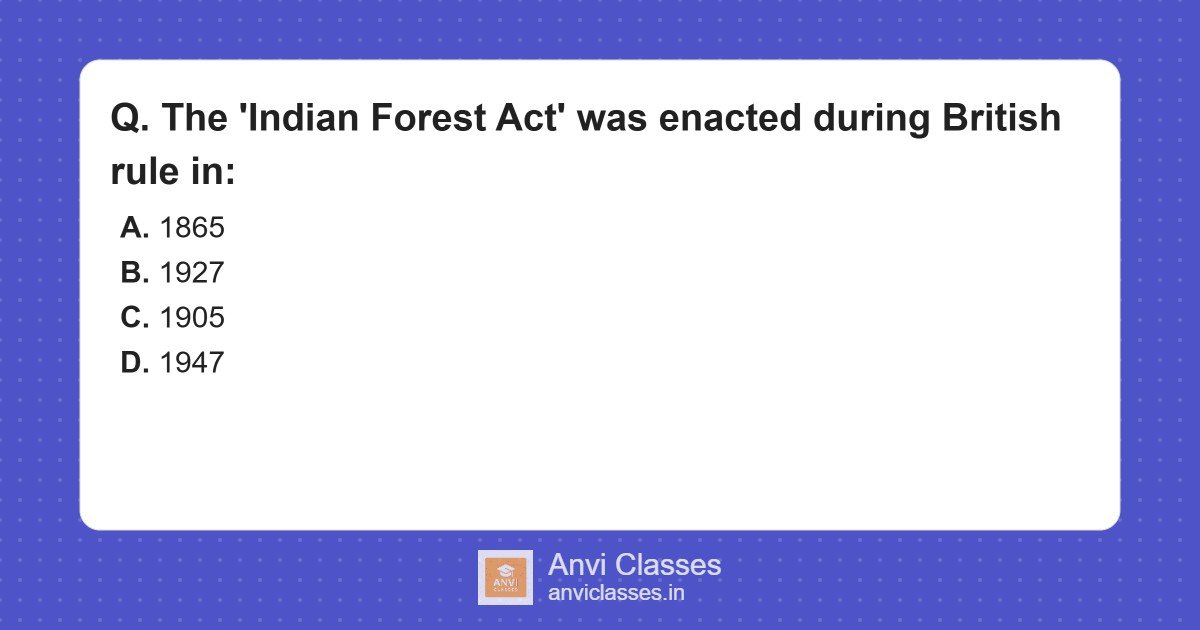 Q. The 'Indian Forest Act' was enacted during British rule in:

A. 1865
B. 1927
C. 1905
D. 1947

ANVI CLASSES

Anvi Classes
anviclasses.in